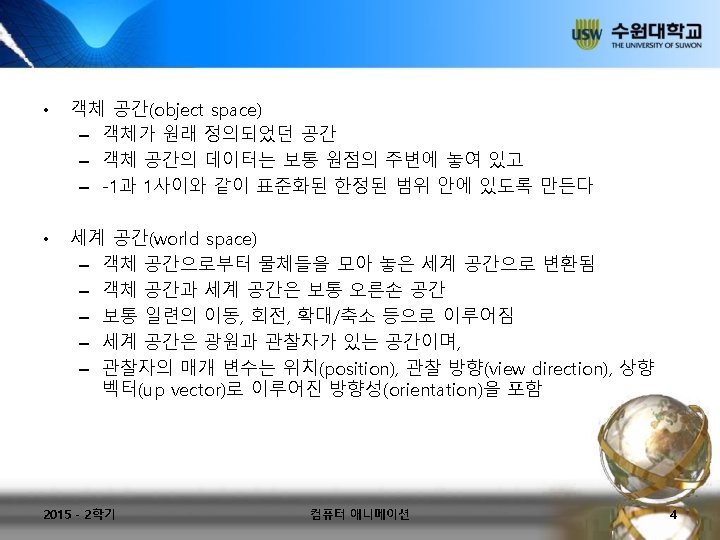 USW 수원대학교
THE UNIVERSITY OF SUWON

• 객체 공간(object space)
– 객체가 원래 정의되었던 공간
– 객체 공간의 데이터는 보통 원점의 주변에 놓여 있고
– -1과 1사이와 같이 표준화된 한정된 범위 안에 있도록 만든다

• 세계 공간(world space)
– 객체 공간으로부터 물체들을 모아 놓은 세계 공간으로 변환됨
– 객체 공간과 세계 공간은 보통 오른손 공간
– 보통 일련의 이동, 회전, 확대/축소 등으로 이루어짐
– 세계 공간은 광원과 관찰자가 있는 공간이며,
– 관찰자의 매개 변수는 위치(position), 관찰 방향(view direction), 상향 벡터(up vector)로 이루어진 방향성(orientation)을 포함

2015 - 2학기
컴퓨터 애니메이션
4